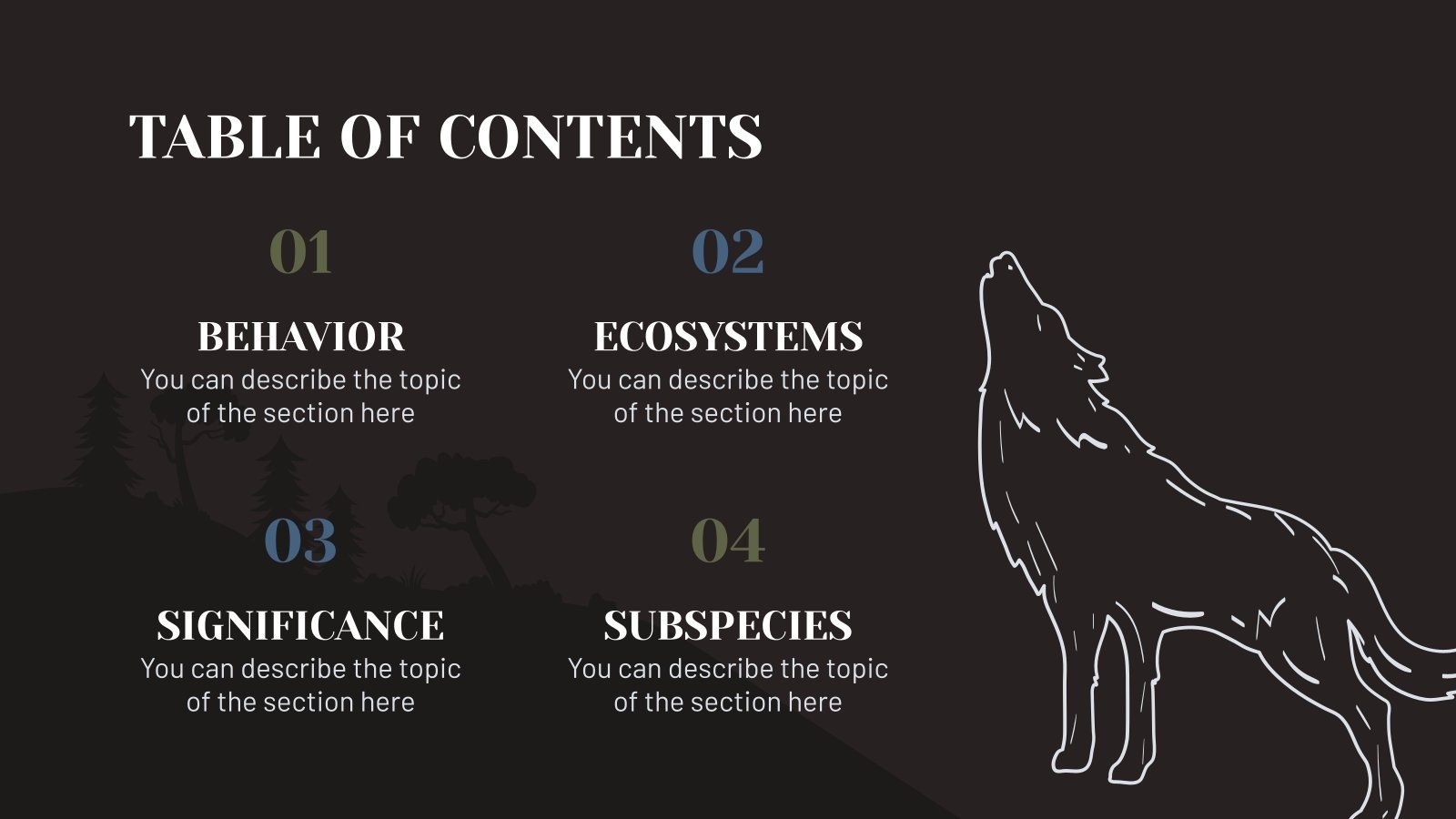 TABLE OF CONTENTS

01

BEHAVIOR

You can describe the topic of the section here

02

ECOSYSTEMS

You can describe the topic of the section here

03

SIGNIFICANCE

You can describe the topic of the section here

04

SUBSPECIES

You can describe the topic of the section here